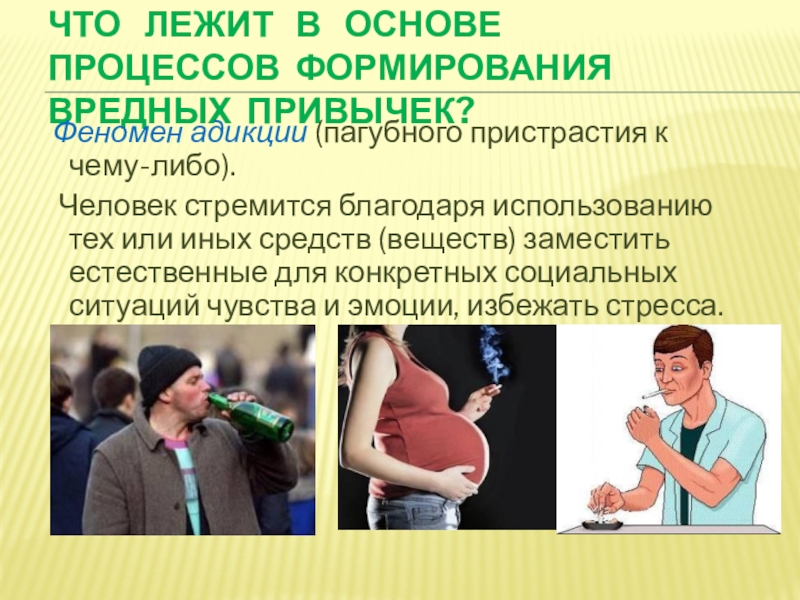 ЧТО ЛЕЖИТ В ОСНОВЕ ПРОЦЕССОВ ФОРМИРОВАНИЯ ВРЕДНЫХ ПРИВЫЧЕК?

Феномен адикции (пагубного пристрастия к чему-либо).

Человек стремится благодаря использованию тех или иных средств (веществ) заместить естественные для конкретных социальных ситуаций чувства и эмоции, избежать стресса.